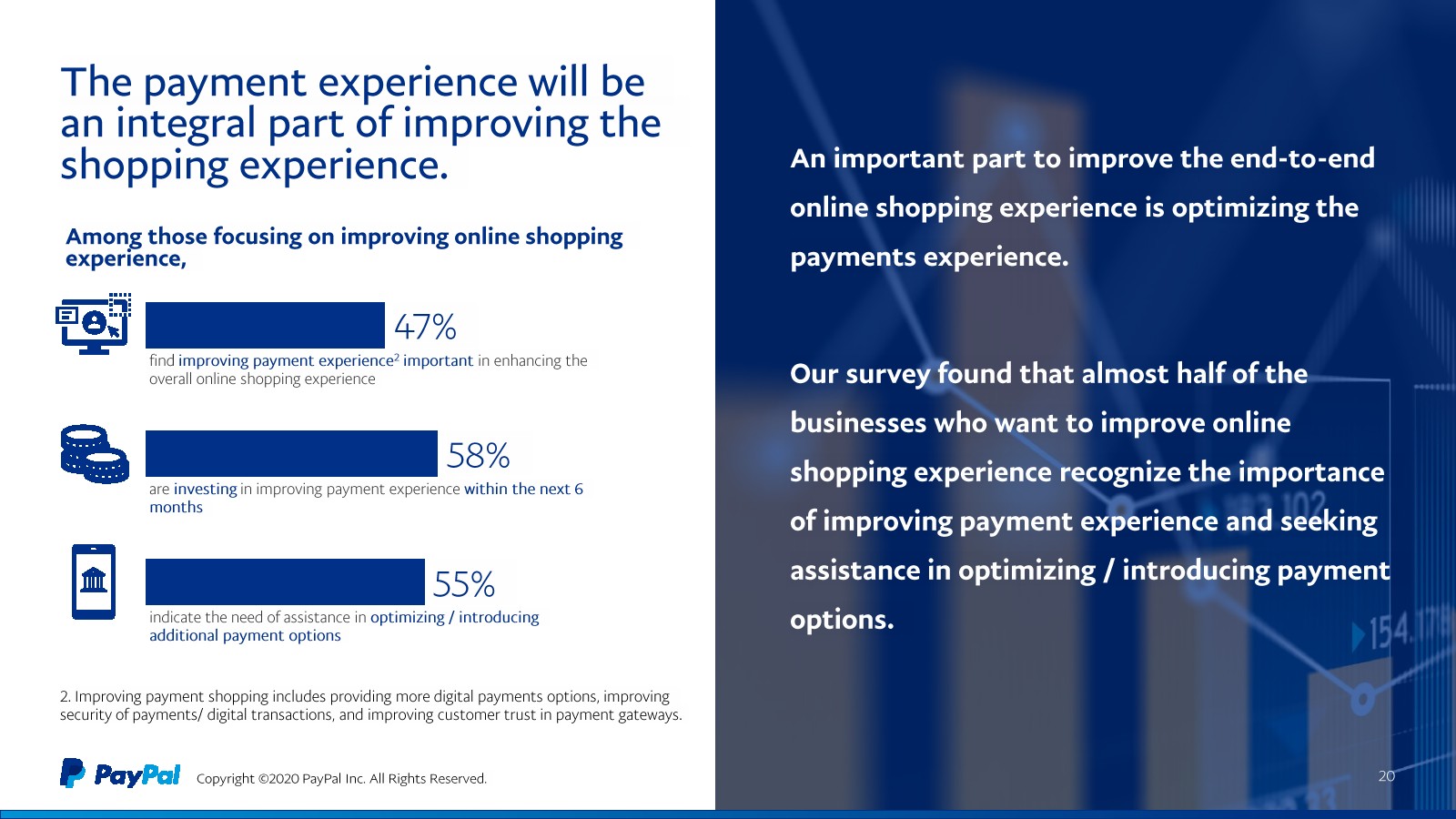 The payment experience will be an integral part of improving the shopping experience.

Among those focusing on improving online shopping experience,

47%

find improving payment experience$^2$ important in enhancing the overall online shopping experience

58%

are investing in improving payment experience within the next 6 months

55%

indicate the need of assistance in optimizing / introducing additional payment options

2. Improving payment shopping includes providing more digital payments options, improving security of payments/ digital transactions, and improving customer trust in payment gateways.

PayPal Copyright ©2020 PayPal Inc. All Rights Reserved.

An important part to improve the end-to-end online shopping experience is optimizing the payments experience.

Our survey found that almost half of the businesses who want to improve online shopping experience recognize the importance of improving payment experience and seeking assistance in optimizing / introducing payment options.

20